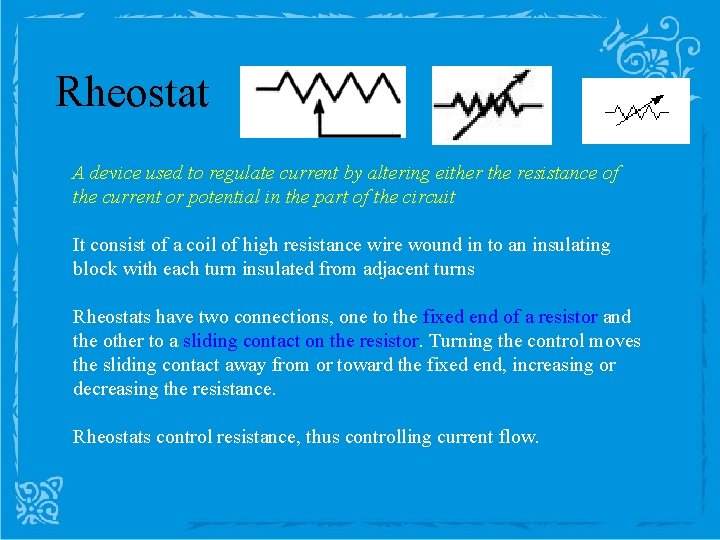 Rheostat

A device used to regulate current by altering either the resistance of the current or potential in the part of the circuit

It consist of a coil of high resistance wire wound in to an insulating block with each turn insulated from adjacent turns

Rheostats have two connections, one to the fixed end of a resistor and the other to a sliding contact on the resistor. Turning the control moves the sliding contact away from or toward the fixed end, increasing or decreasing the resistance.

Rheostats control resistance, thus controlling current flow.